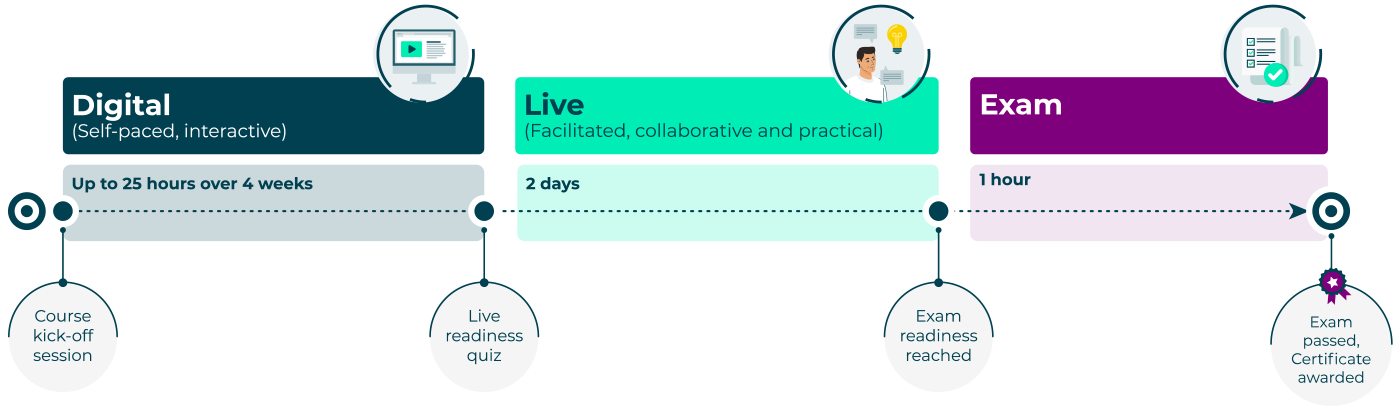 Digital
(Self-paced, interactive)

Up to 25 hours over 4 weeks

Live
(Facilitated, collaborative and practical)

2 days

Exam

1 hour

Course kick-off session

Live readiness quiz

Exam readiness reached

Exam passed, Certificate awarded